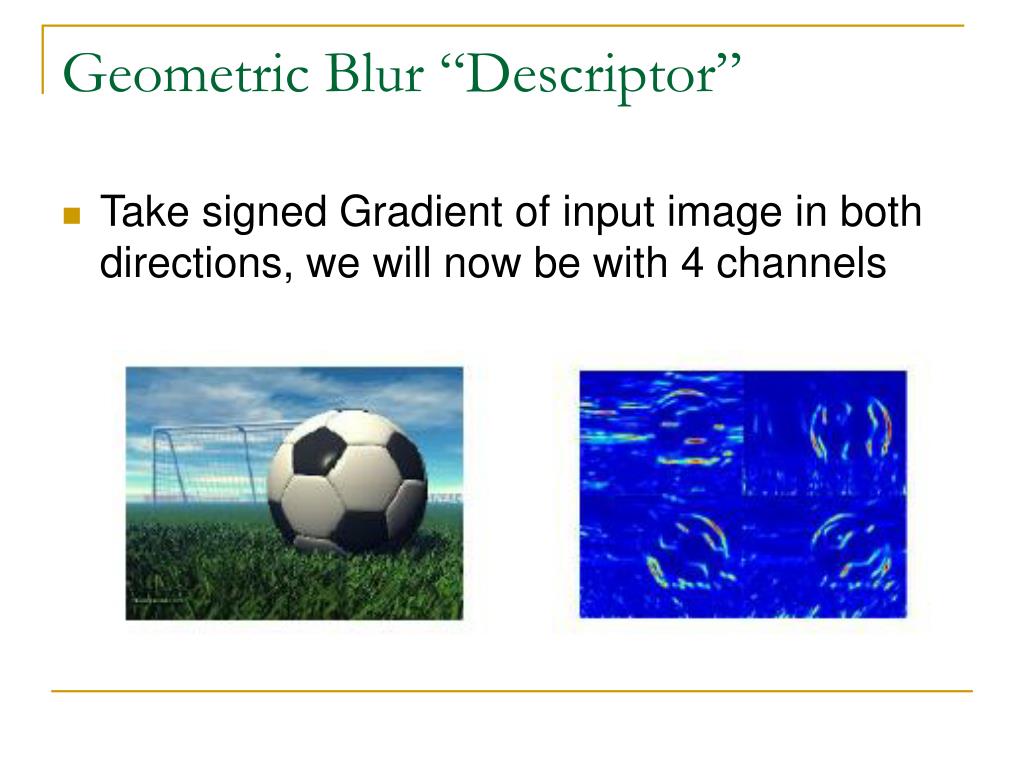 Geometric Blur “Descriptor”

Take signed Gradient of input image in both directions, we will now be with 4 channels